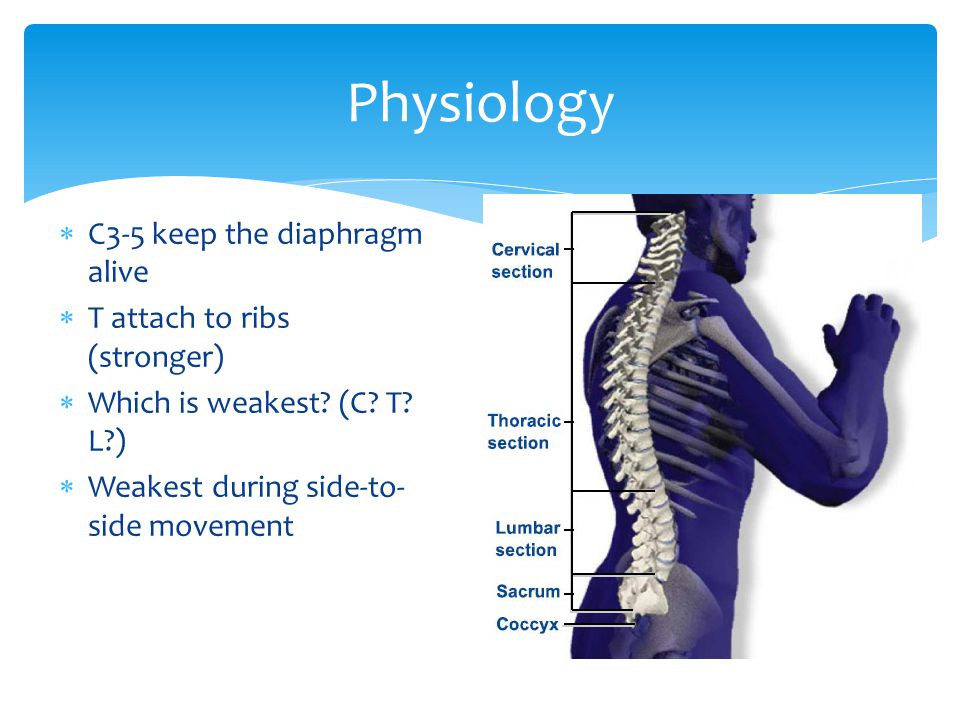 Physiology

* C3-5 keep the diaphragm alive
* T attach to ribs (stronger)
* Which is weakest? (C? T? L?)
* Weakest during side-to-side movement

Cervical section

Thoracic section

Lumbar section

Sacrum

Coccyx